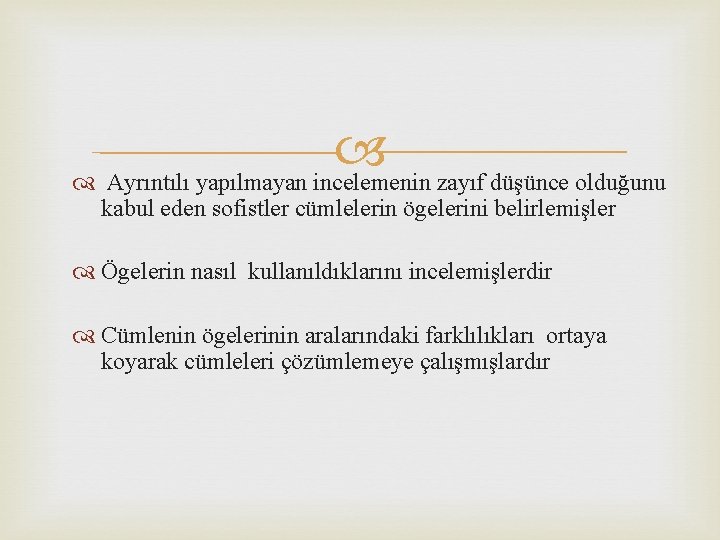 Ayrıntılı yapılmayan incelemenin zayıf düşünce olduğunu kabul eden sofistler cümlelerin ögelerini belirlemişler

Ögelerin nasıl kullanıldıklarını incelemişlerdir

Cümlenin ögelerinin aralarındaki farklılıkları ortaya koyarak cümleleri çözümlemeye çalışmışlardır